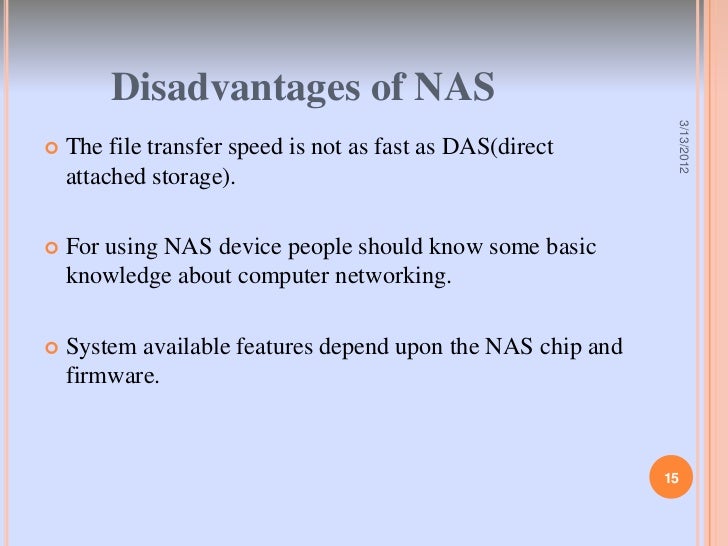 Disadvantages of NAS

3/13/2012

The file transfer speed is not as fast as DAS(direct attached storage).

For using NAS device people should know some basic knowledge about computer networking.

System available features depend upon the NAS chip and firmware.

15